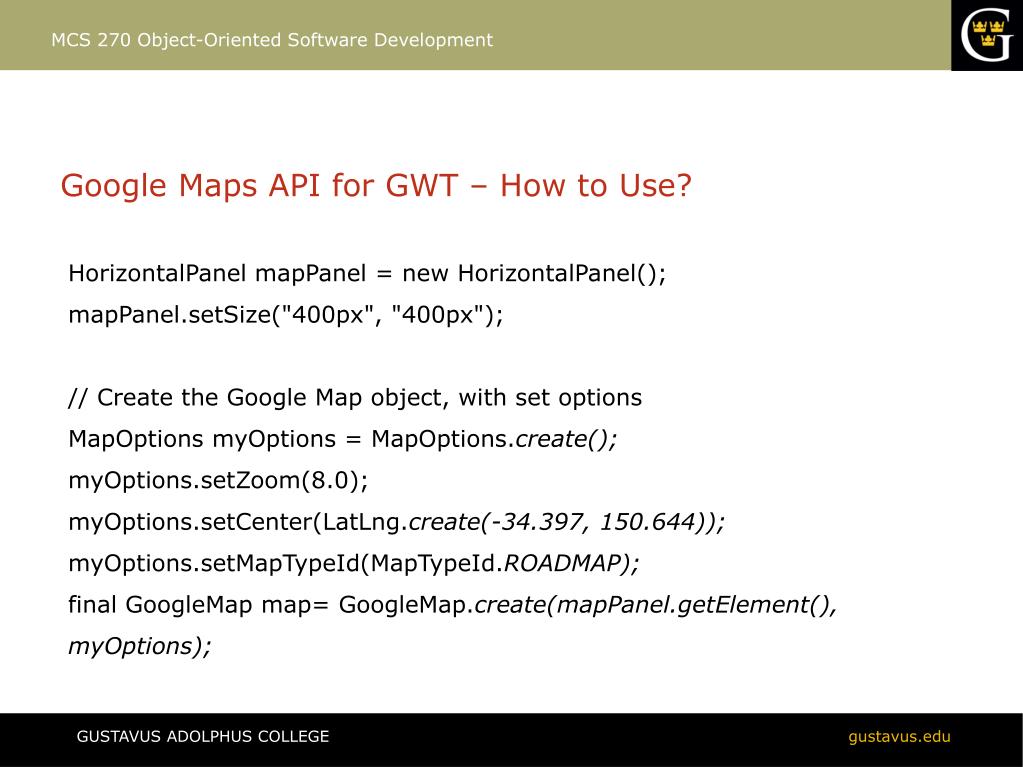 MCS 270 Object-Oriented Software Development

G

Google Maps API for GWT – How to Use?

HorizontalPanel mapPanel = new HorizontalPanel();
mapPanel.setSize("400px", "400px");

// Create the Google Map object, with set options
MapOptions myOptions = MapOptions.create();
myOptions.setZoom(8.0);
myOptions.setCenter(LatLng.create(-34.397, 150.644));
myOptions.setMapTypeId(MapTypeId.ROADMAP);
final GoogleMap map= GoogleMap.create(mapPanel.getElement(), myOptions);

GUSTAVUS ADOLPHUS COLLEGE

gustavus.edu